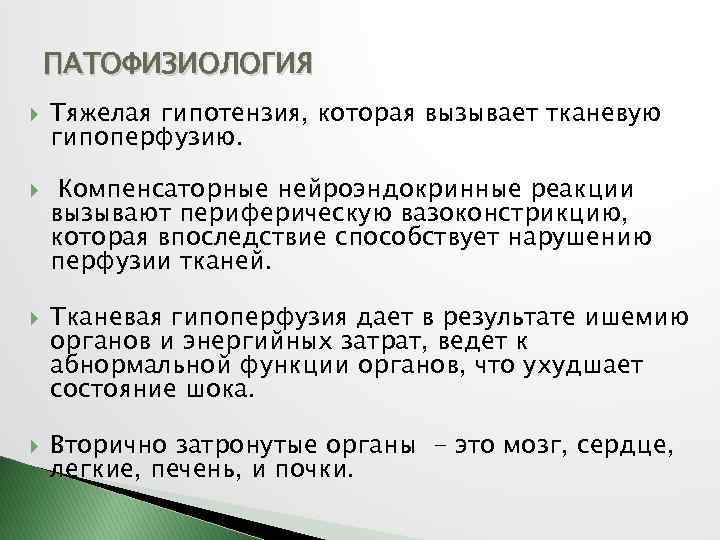 ПАТОФИЗИОЛОГИЯ

Тяжелая гипотензия, которая вызывает тканевую гипоперфузию.

Компенсаторные нейроэндокринные реакции вызывают периферическую вазоконстрикцию, которая впоследствие способствует нарушению перфузии тканей.

Тканевая гипоперфузия дает в результате ишемию органов и энергийных затрат, ведет к абнормальной функции органов, что ухудшает состояние шока.

Вторично затронутые органы – это мозг, сердце, легкие, печень, и почки.